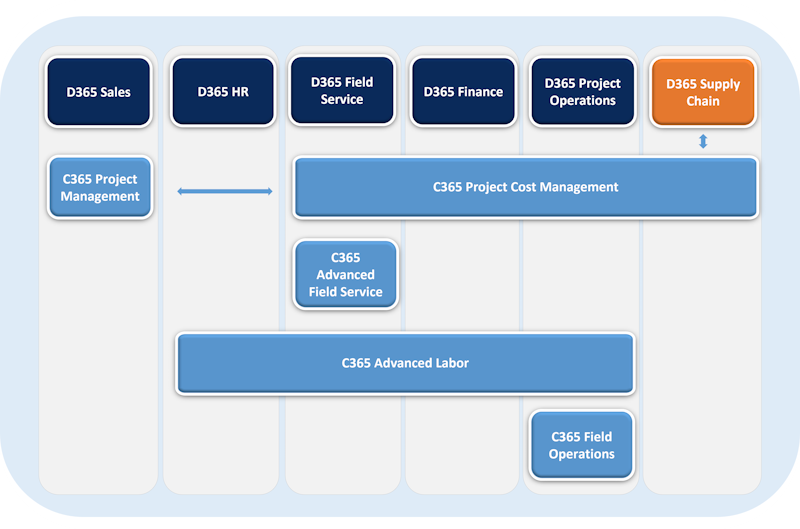 D365 Sales

D365 HR

D365 Field Service

D365 Finance

D365 Project Operations

D365 Supply Chain

C365 Project Management

C365 Project Cost Management

C365 Advanced Field Service

C365 Advanced Labor

C365 Field Operations